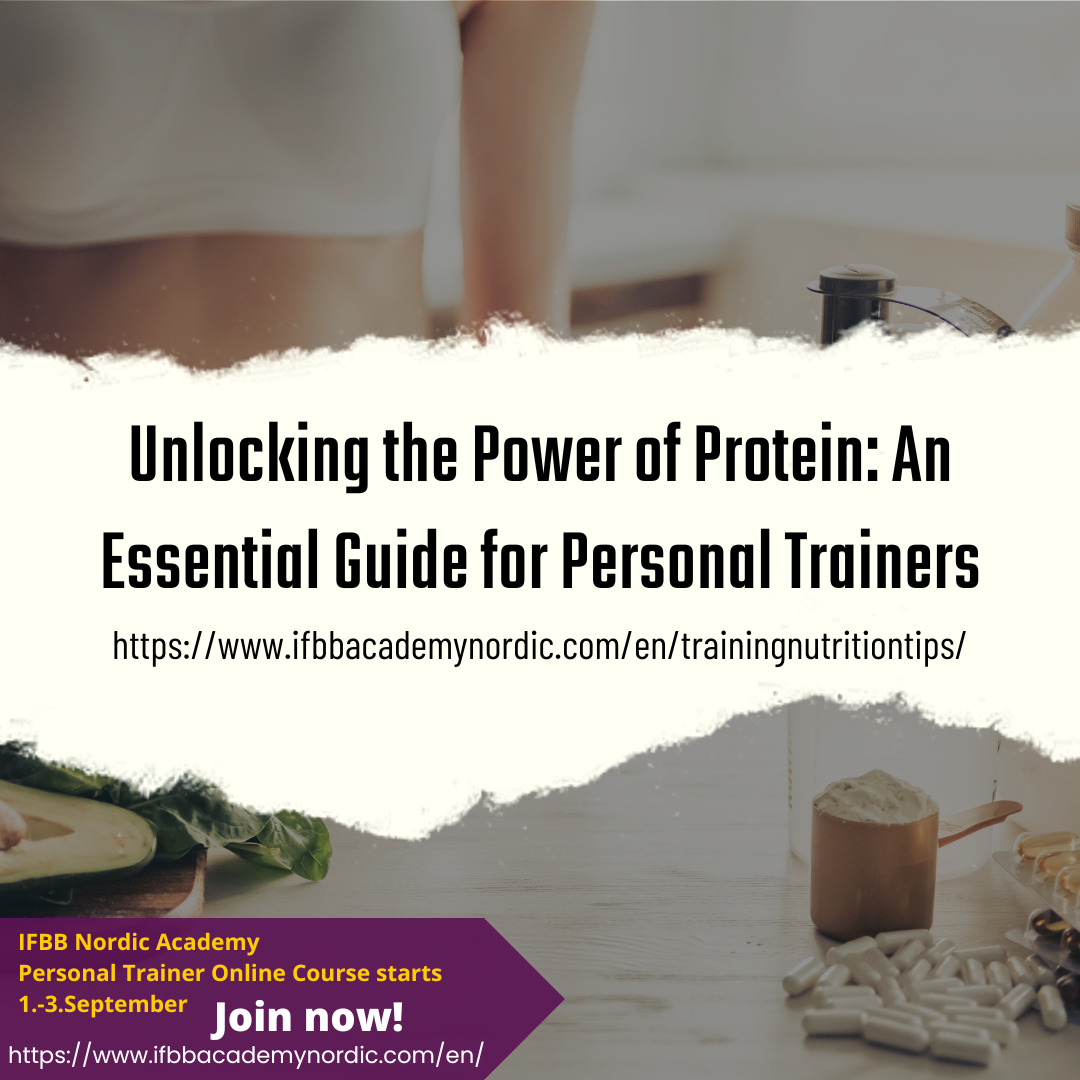 Unlocking the Power of Protein: An Essential Guide for Personal Trainers

https://www.ifbbacademynordic.com/en/trainingnutritiontips/

IFBB Nordic Academy
Personal Trainer Online Course starts
1.-3.September

Join now!

https://www.ifbbacademynordic.com/en/